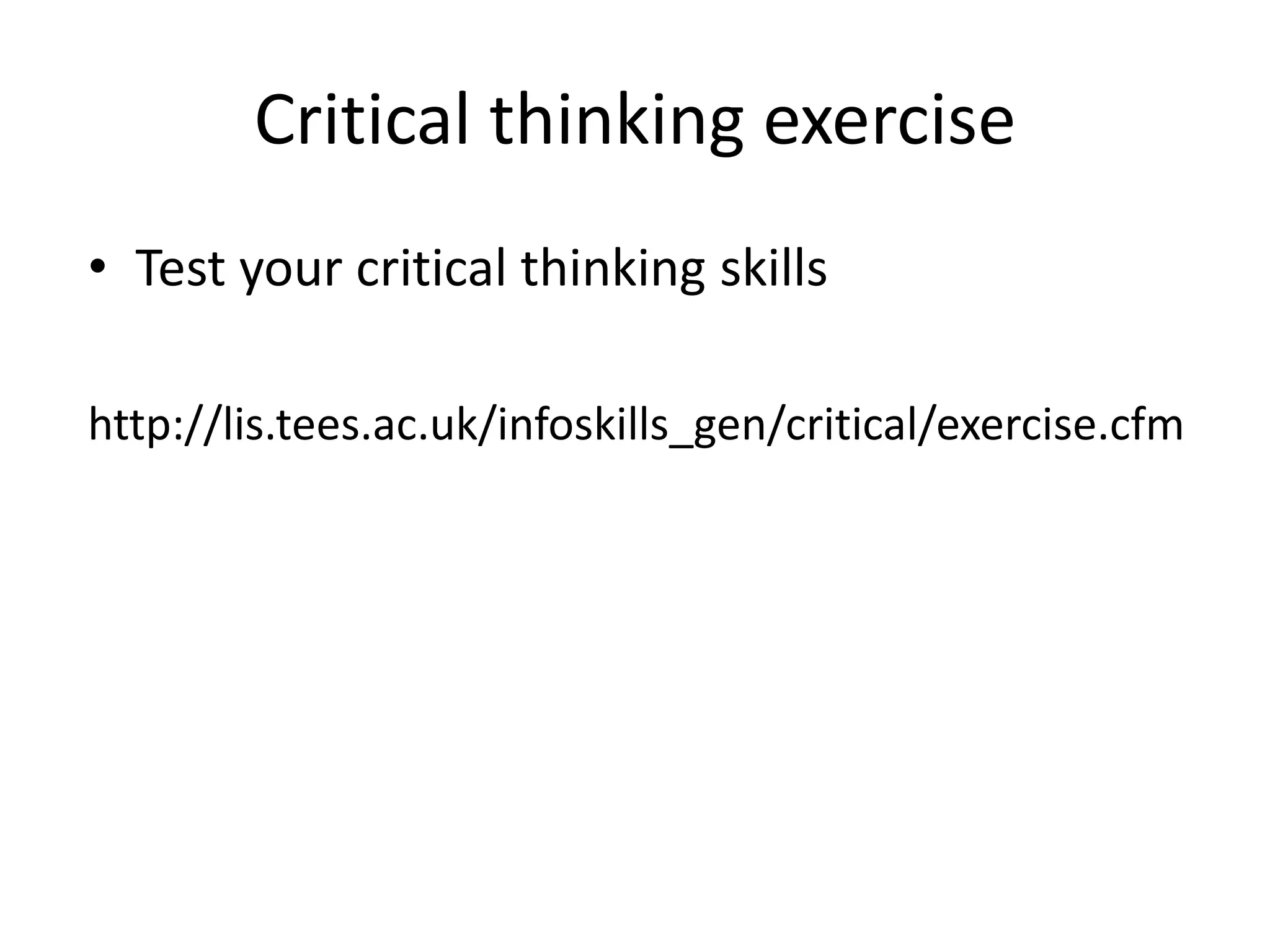 Critical thinking exercise

• Test your critical thinking skills

http://lis.tees.ac.uk/infoskills_gen/critical/exercise.cfm